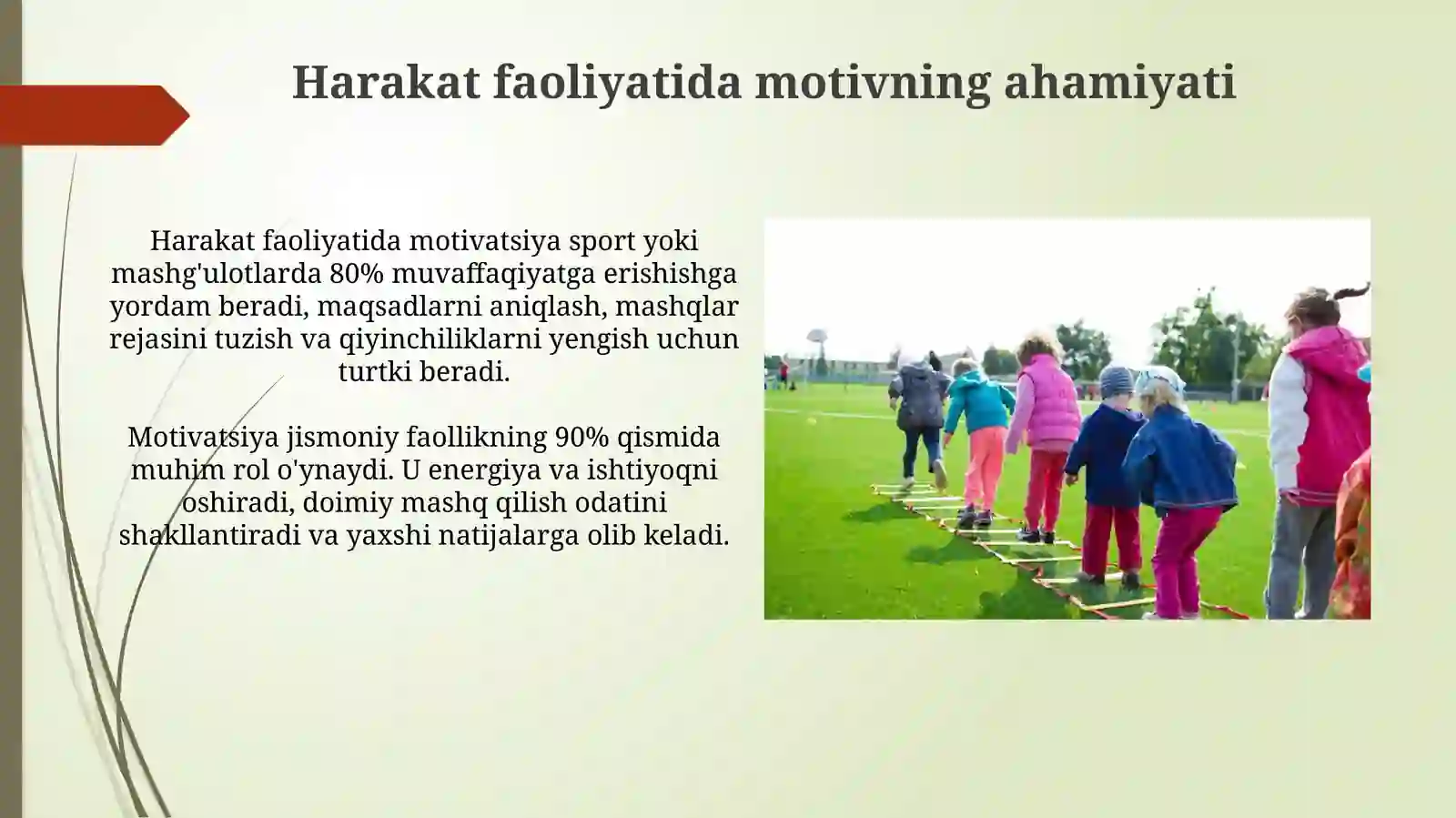 Harakat faoliyatida motivning ahamiyati

Harakat faoliyatida motivatsiya sport yoki mashg'ulotlarda 80% muvaffaqiyatga erishishga yordam beradi, maqsadlarni aniqlash, mashqlar rejasini tuzish va qiyinchiliklarni yengish uchun turtki beradi.

Motivatsiya jismoniy faollikning 90% qismida muhim rol o'ynaydi. U energiya va ishtiyoqni oshiradi, doimiy mashq qilish odatini shakllantiradi va yaxshi natijalarga olib keladi.